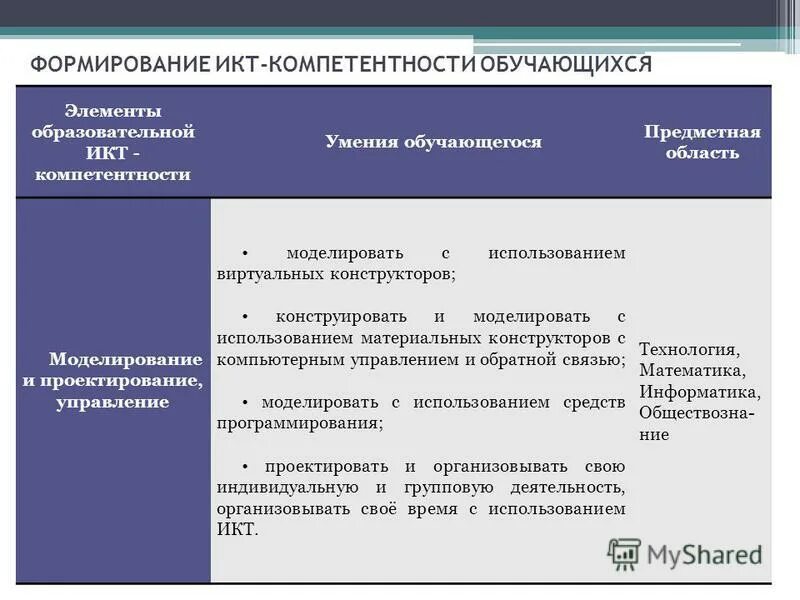 ФОРМИРОВАНИЕ ИКТ-КОМПЕТЕНТНОСТИ ОБУЧАЮЩИХСЯ

| Элементы образовательной ИКТ - компетентности | Умения обучающегося | Предметная область |
|---|---|---|
| Моделирование и проектирование, управление | • моделировать с использованием виртуальных конструкторов; • конструировать и моделировать с использованием материальных конструкторов с компьютерным управлением и обратной связью; • моделировать с использованием средств программирования; • проектировать и организовывать свою индивидуальную и групповую деятельность, организовывать своё время с использованием ИКТ. | Технология, Математика, Информатика, Обществознание |

MyShared